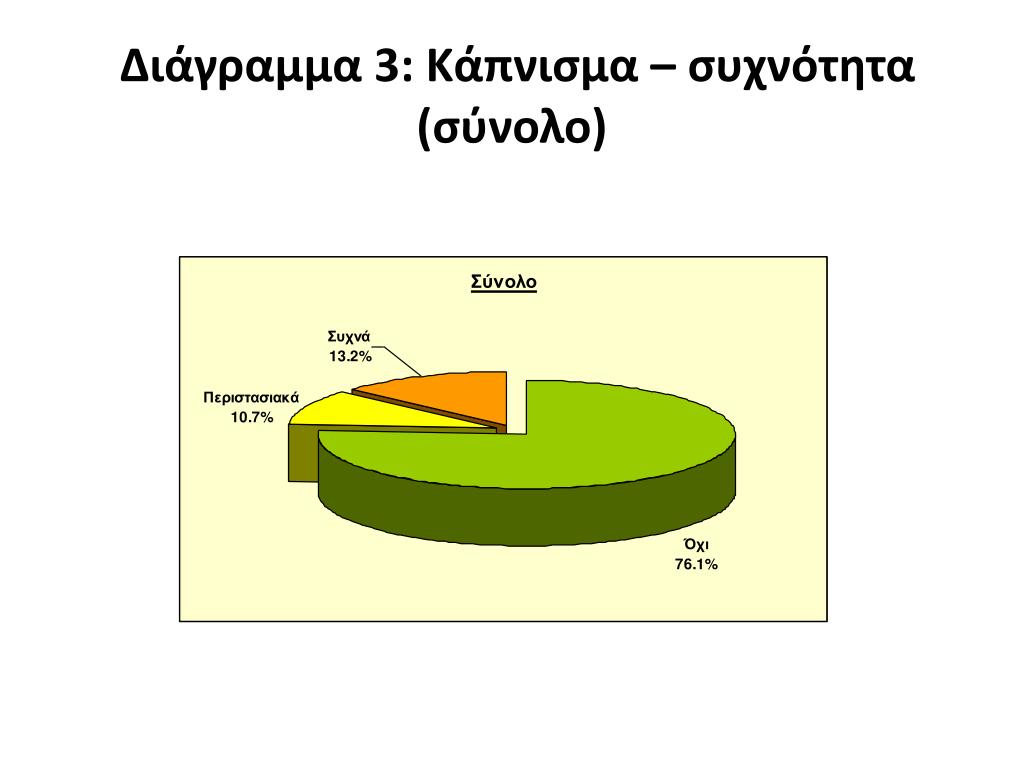 Διάγραμμα 3: Κάπνισμα – συχνότητα (σύνολο)

Σύνολο

Συχνά
13.2%

Περιστασιακά
10.7%

Όχι
76.1%